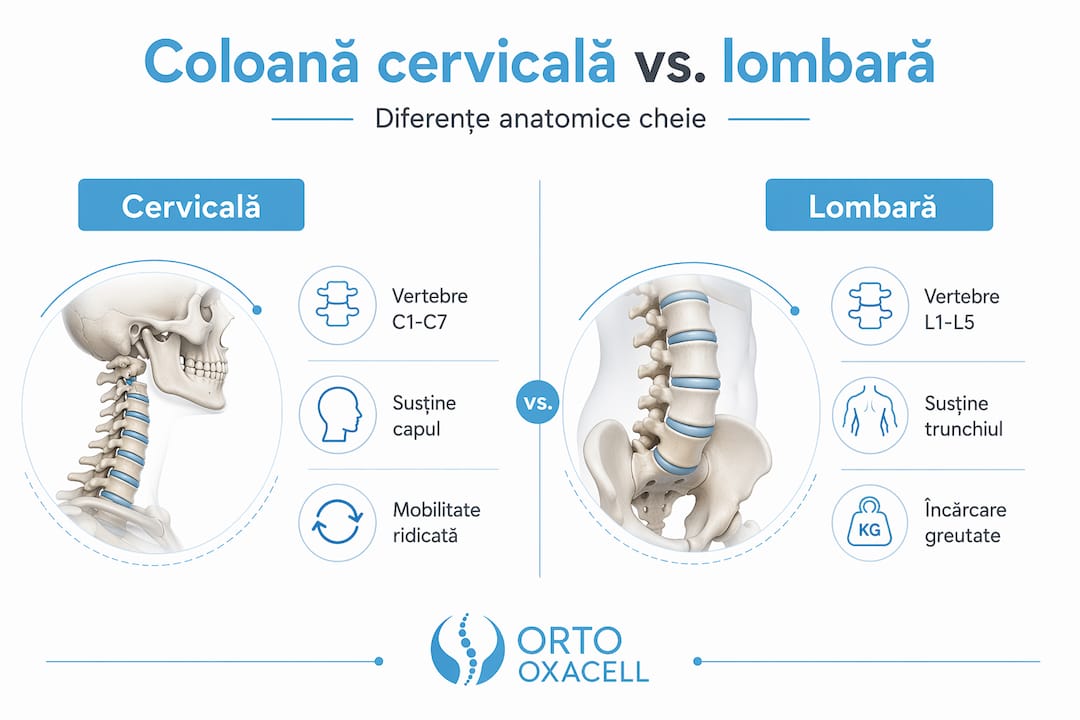 Coloană cervicală vs. lombară

Diferențe anatomice cheie

Cervicală

Vertebre C1-C7

Susține capul

Mobilitate ridicată

vs.

Lombară

Vertebre L1-L5

Susține trunchiul

KG

Încărcare greutate

ORTO OXACELL